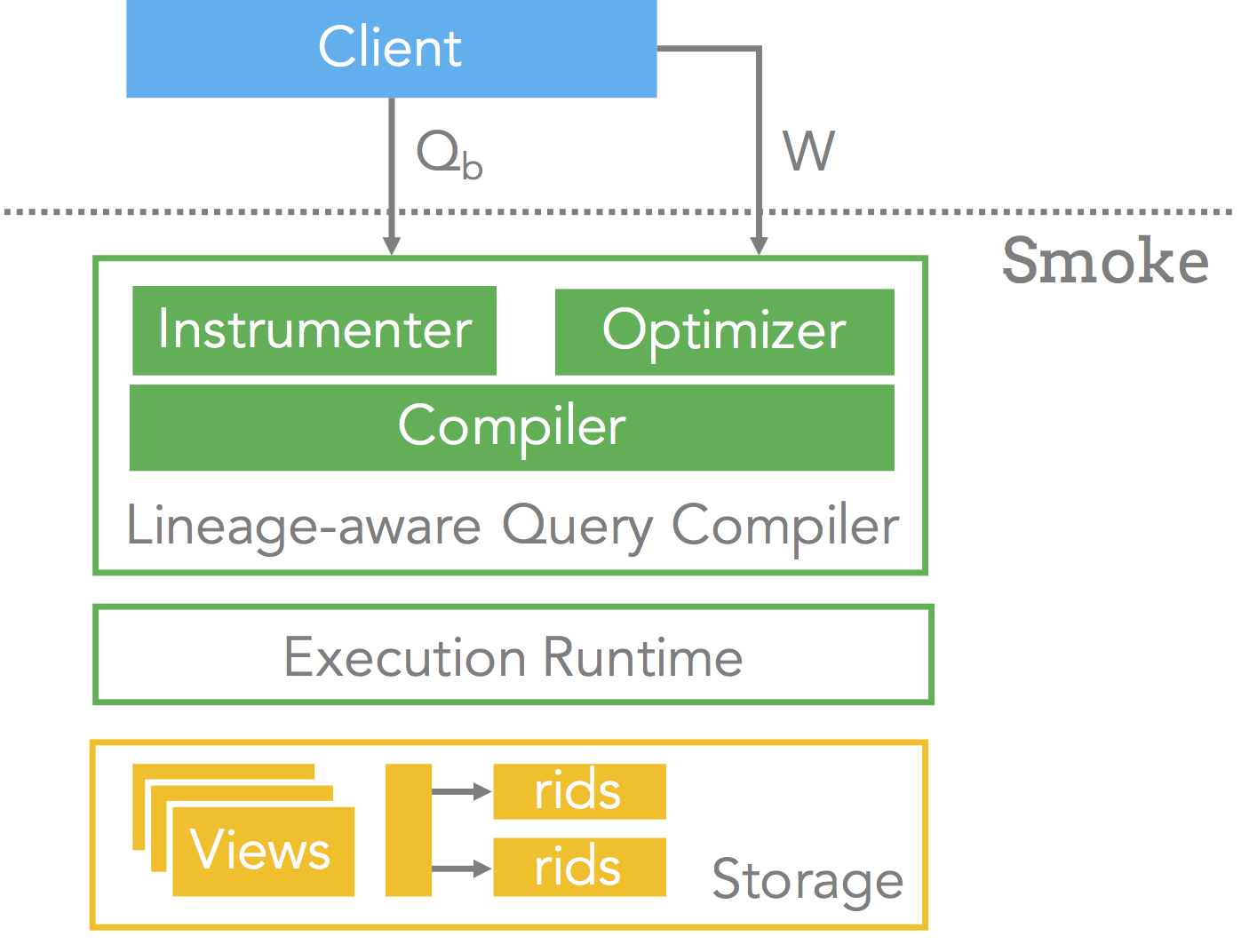 Client

$Q_b$

W

Smoke

Instrumenter

Optimizer

Compiler

Lineage-aware Query Compiler

Execution Runtime

Views

rids

rids

Storage